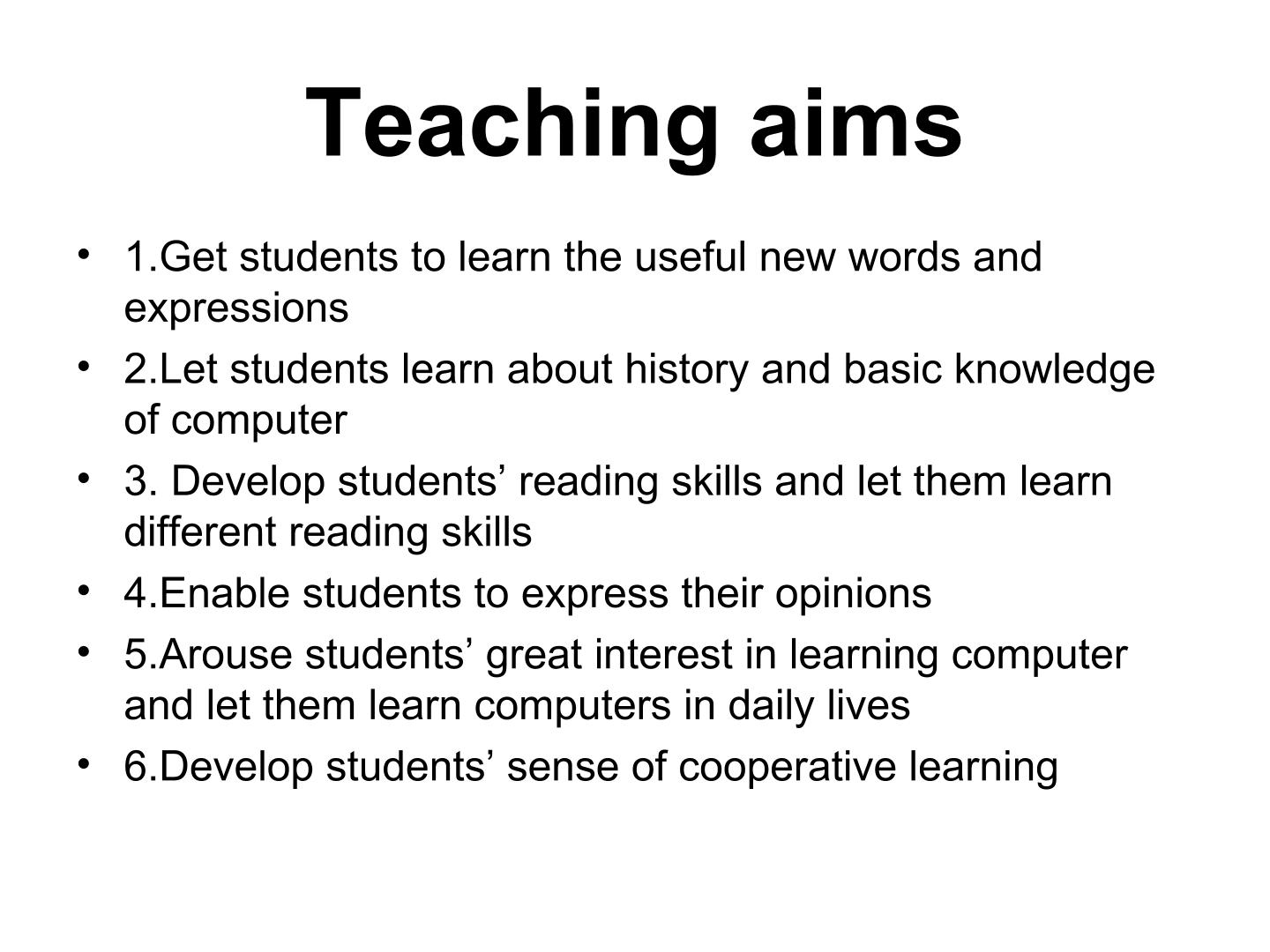 Teaching aims

• 1.Get students to learn the useful new words and expressions

• 2.Let students learn about history and basic knowledge of computer

• 3. Develop students’ reading skills and let them learn different reading skills

• 4.Enable students to express their opinions

• 5.Arouse students’ great interest in learning computer and let them learn computers in daily lives

• 6.Develop students’ sense of cooperative learning